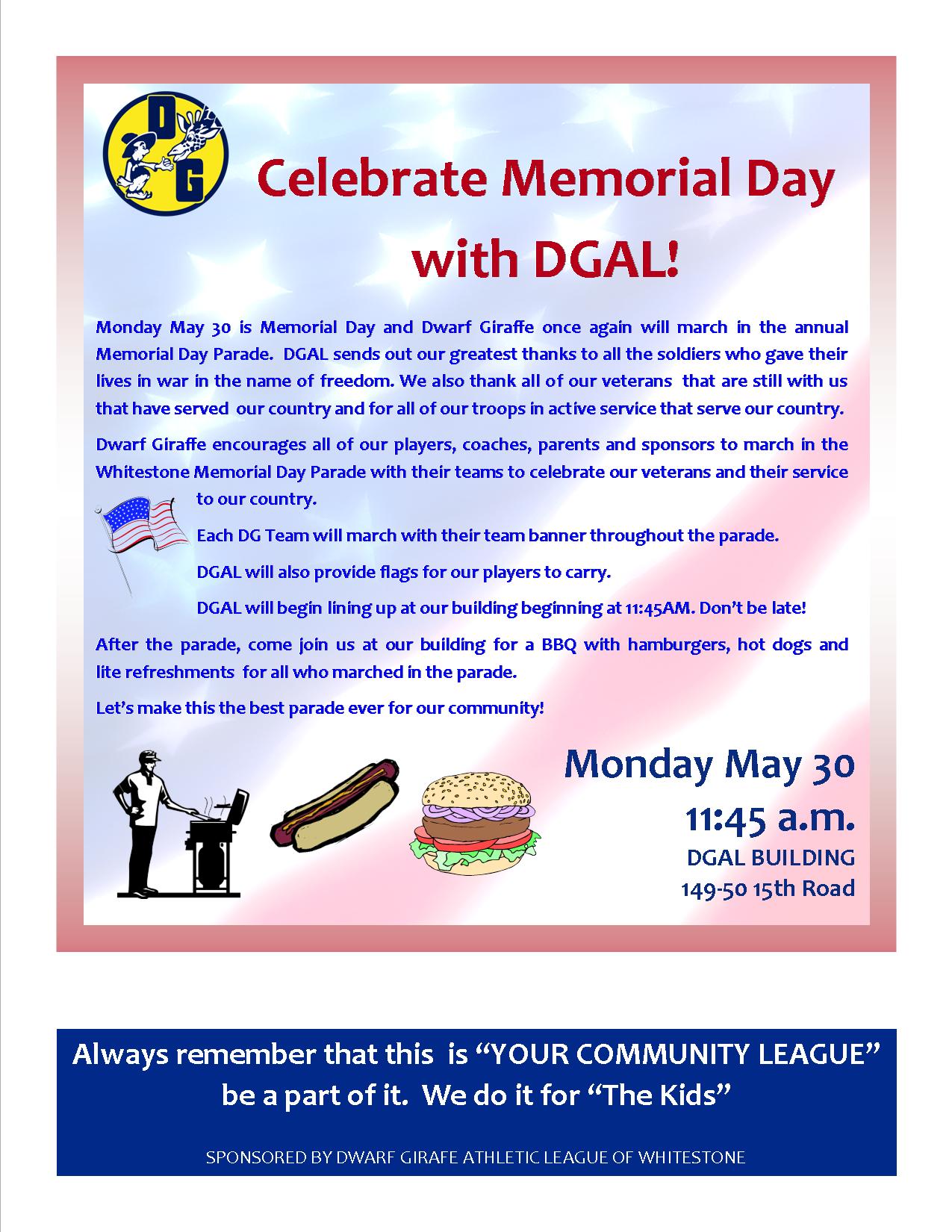 DG

Celebrate Memorial Day with DGAL!

Monday May 30 is Memorial Day and Dwarf Giraffe once again will march in the annual Memorial Day Parade. DGAL sends out our greatest thanks to all the soldiers who gave their lives in war in the name of freedom. We also thank all of our veterans that are still with us that have served our country and for all of our troops in active service that serve our country.

Dwarf Giraffe encourages all of our players, coaches, parents and sponsors to march in the Whitestone Memorial Day Parade with their teams to celebrate our veterans and their service to our country.

Each DG Team will march with their team banner throughout the parade.

DGAL will also provide flags for our players to carry.

DGAL will begin lining up at our building beginning at 11:45AM. Don't be late!

After the parade, come join us at our building for a BBQ with hamburgers, hot dogs and lite refreshments for all who marched in the parade.

Let's make this the best parade ever for our community!

Monday May 30
11:45 a.m.
DGAL BUILDING
149-50 15th Road

Always remember that this is "YOUR COMMUNITY LEAGUE" be a part of it. We do it for "The Kids"

SPONSORED BY DWARF GIRAFE ATHLETIC LEAGUE OF WHITESTONE